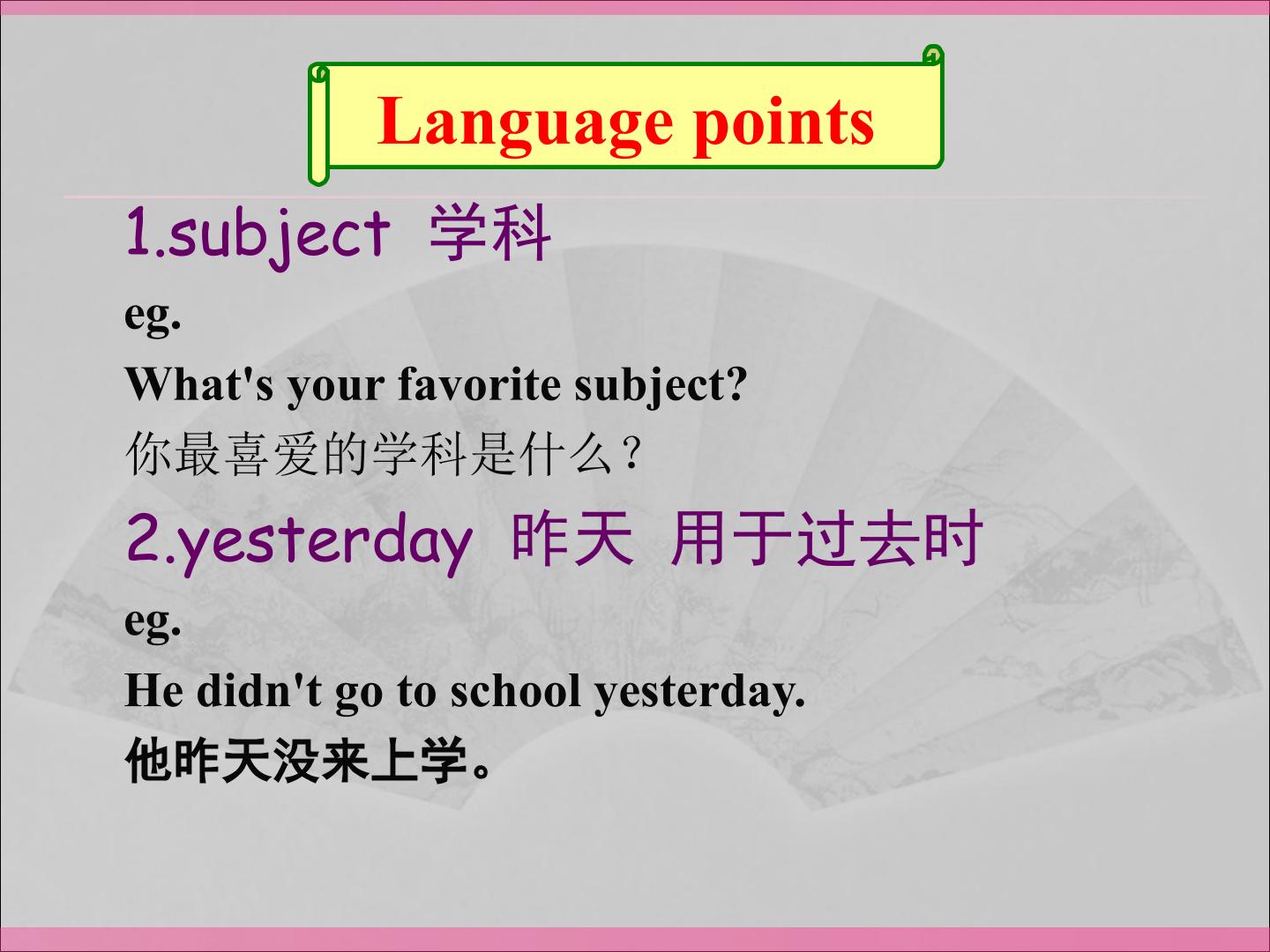 Language points

1.subject 学科

eg.

What's your favorite subject?

你最喜爱的学科是什么？

2.yesterday 昨天 用于过去时

eg.

He didn't go to school yesterday.

他昨天没来上学。